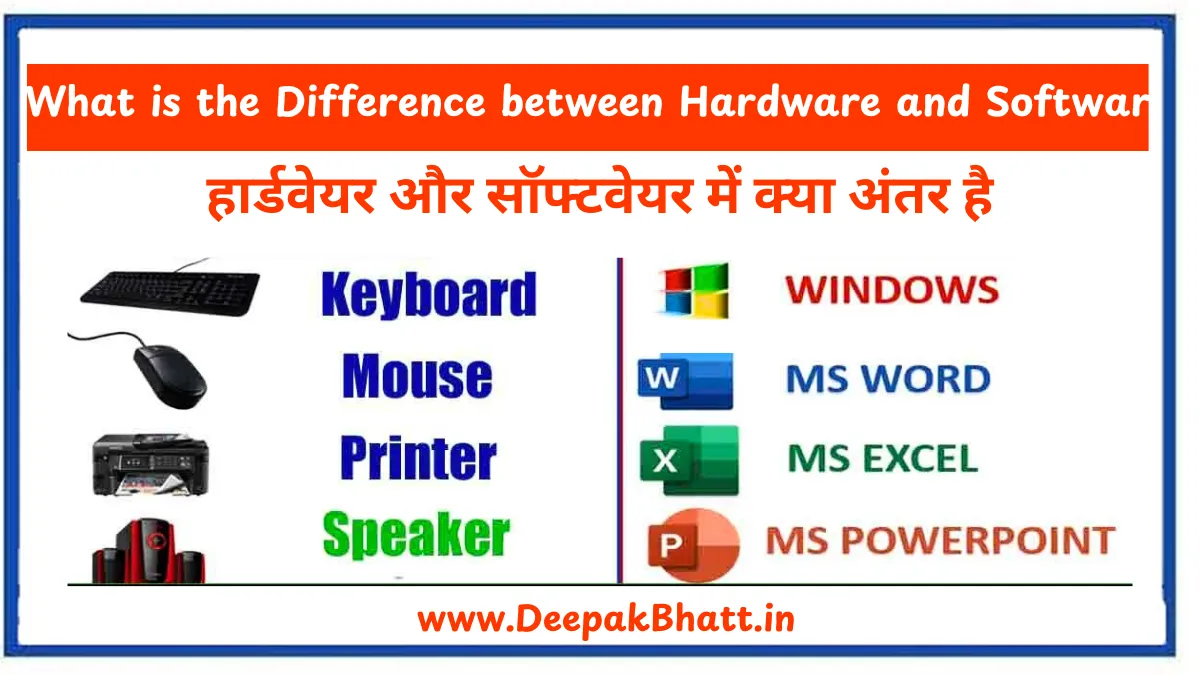 What is the Difference between Hardware and Softwar

हार्डवेयर और सॉफ्टवेयर में क्या अंतर है

Keyboard
Mouse
Printer
Speaker

WINDOWS
W MS WORD
X MS EXCEL
P MS POWERPOINT

www.DeepakBhatt.in